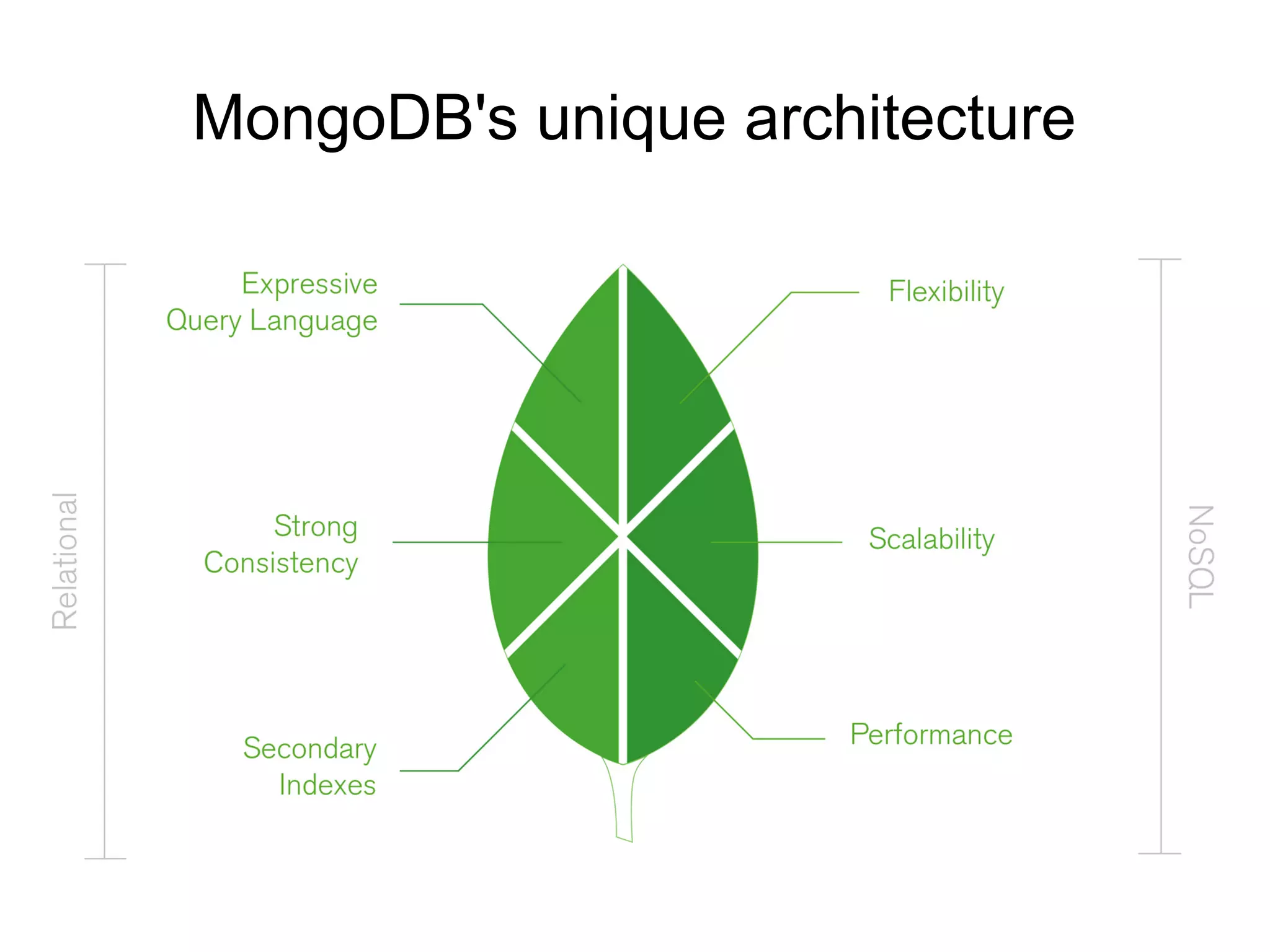 MongoDB's unique architecture

Relational

Expressive Query Language

Strong Consistency

Secondary Indexes

Flexibility

Scalability

Performance

NoSQL